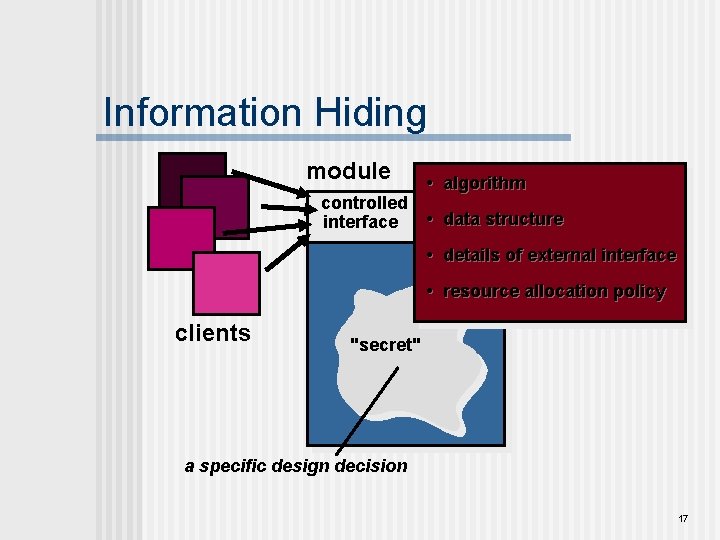 Information Hiding

module

controlled interface

• algorithm

• data structure

• details of external interface

• resource allocation policy

clients

"secret"

a specific design decision

17